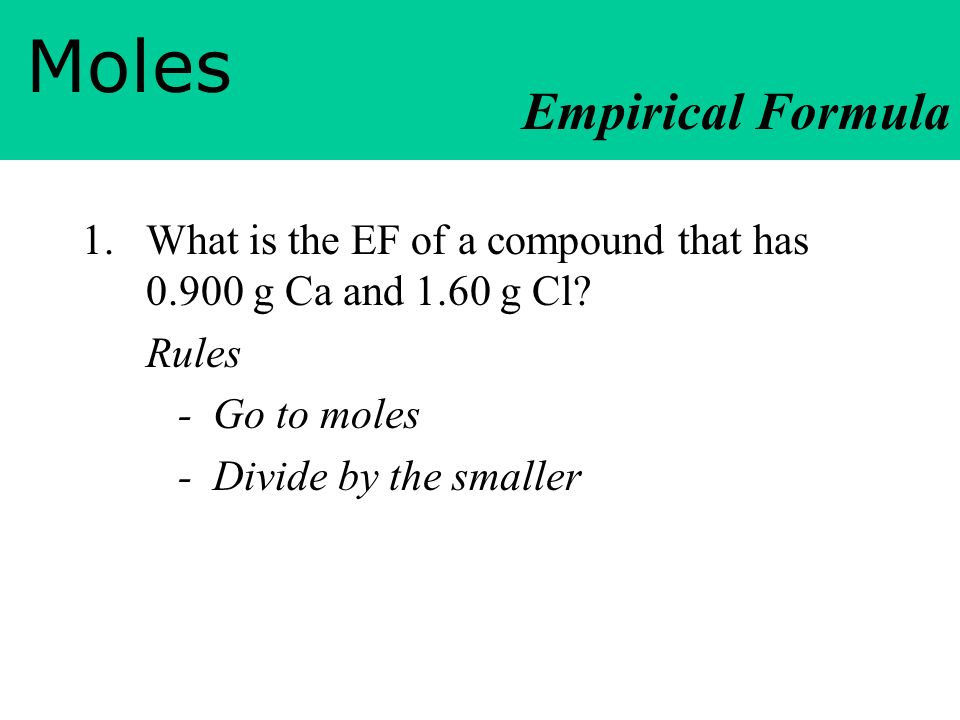 Moles

Empirical Formula

1. What is the EF of a compound that has 0.900 g Ca and 1.60 g Cl?

Rules

- Go to moles

- Divide by the smaller